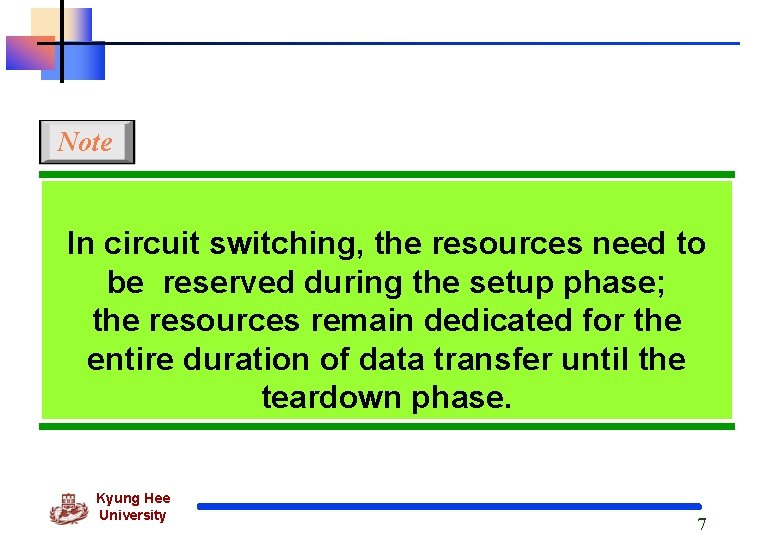 Note

In circuit switching, the resources need to be reserved during the setup phase; the resources remain dedicated for the entire duration of data transfer until the teardown phase.

Kyung Hee University

7